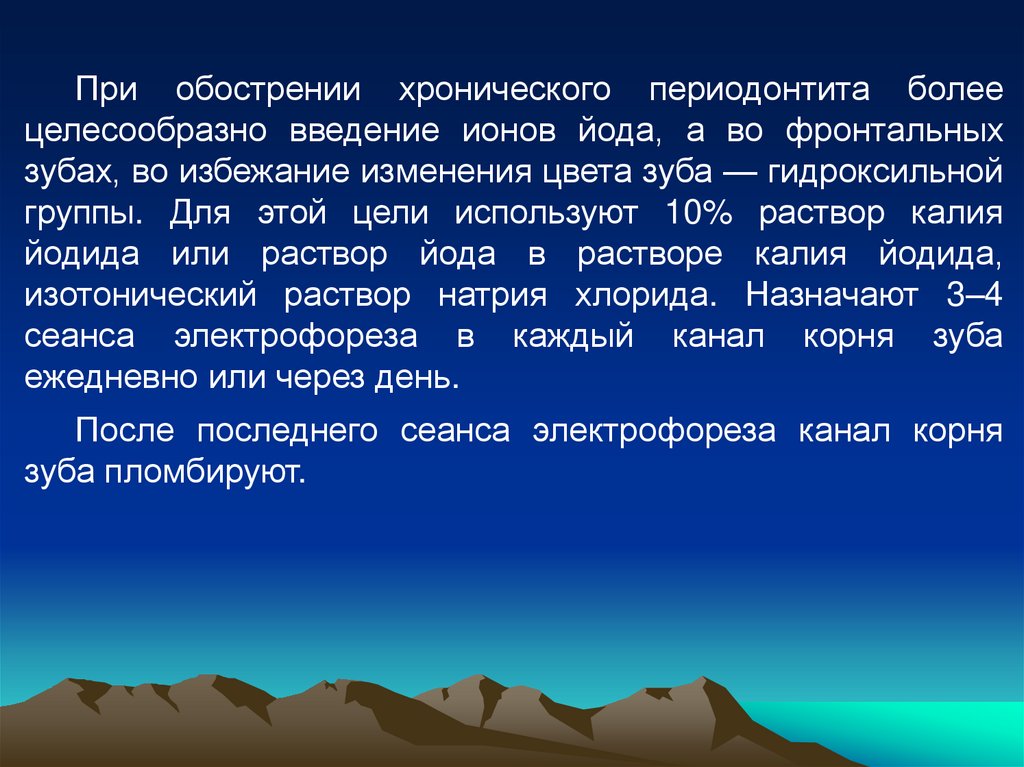 При обострении хронического периодонтита более целесообразно введение ионов йода, а во фронтальных зубах, во избежание изменения цвета зуба — гидроксильной группы. Для этой цели используют 10% раствор калия йодида или раствор йода в растворе калия йодида, изотонический раствор натрия хлорида. Назначают 3–4 сеанса электрофореза в каждый канал корня зуба ежедневно или через день.

После последнего сеанса электрофореза канал корня зуба пломбируют.